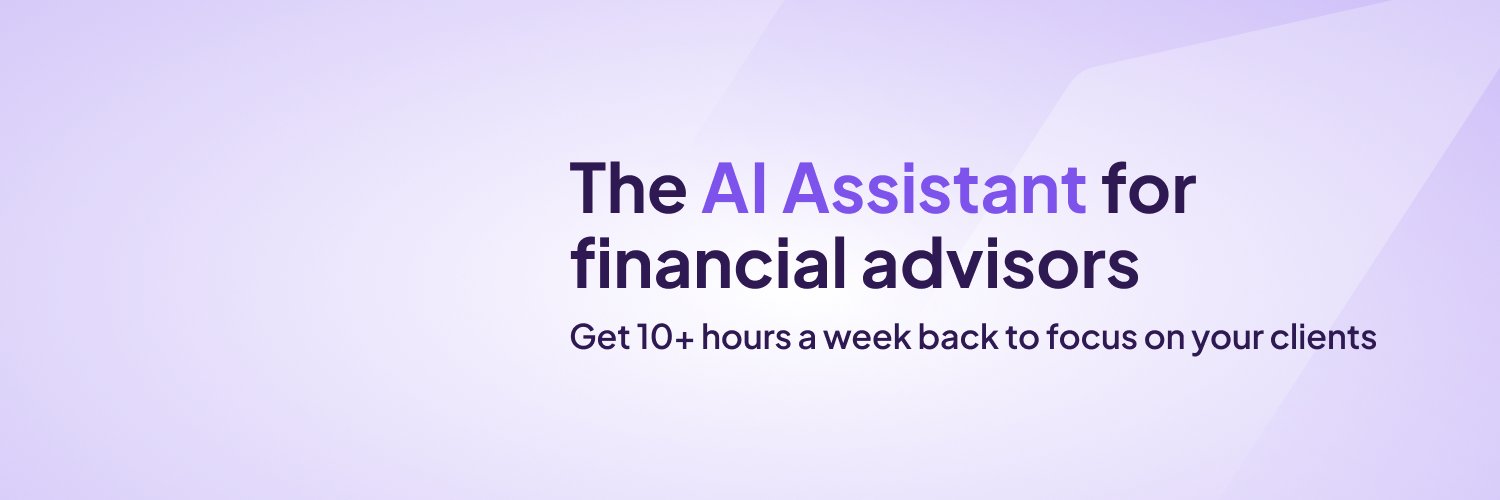 The AI Assistant for financial advisors

Get 10+ hours a week back to focus on your clients